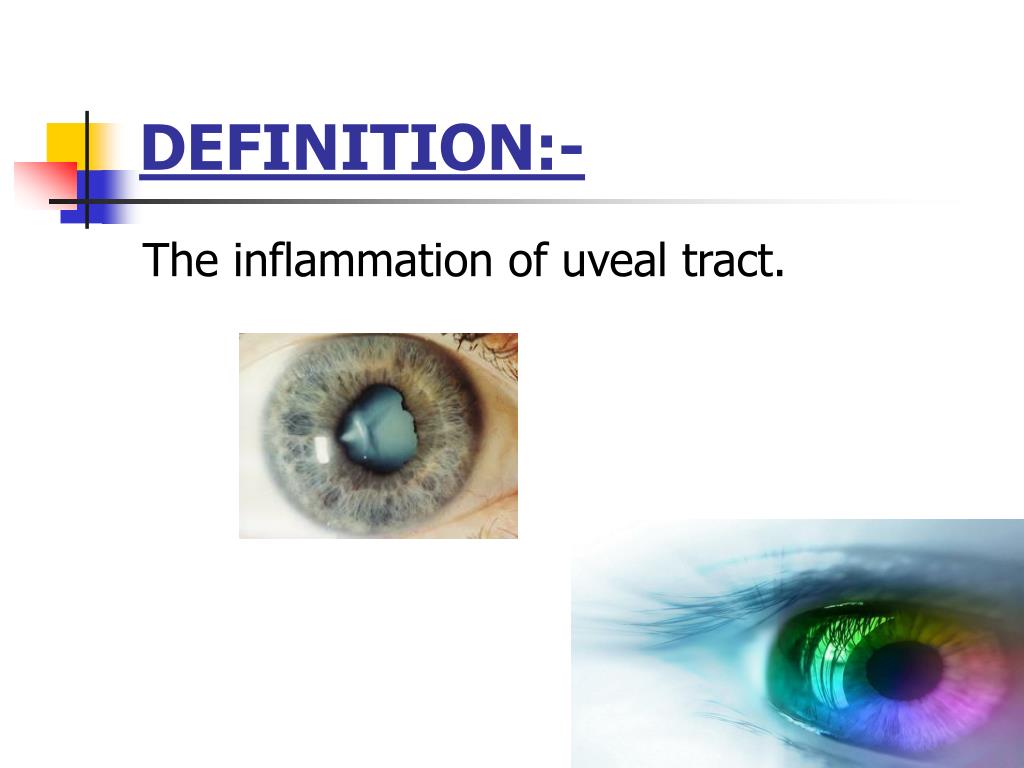 DEFINITION:-

The inflammation of uveal tract.